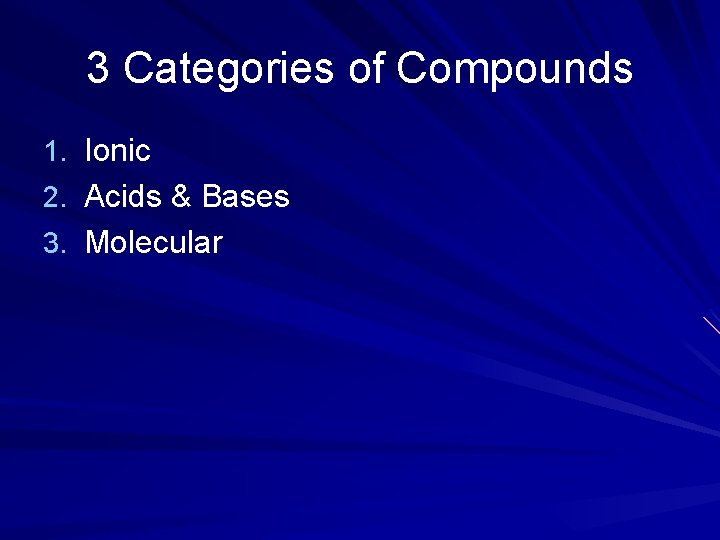 3 Categories of Compounds

1. Ionic
2. Acids & Bases
3. Molecular